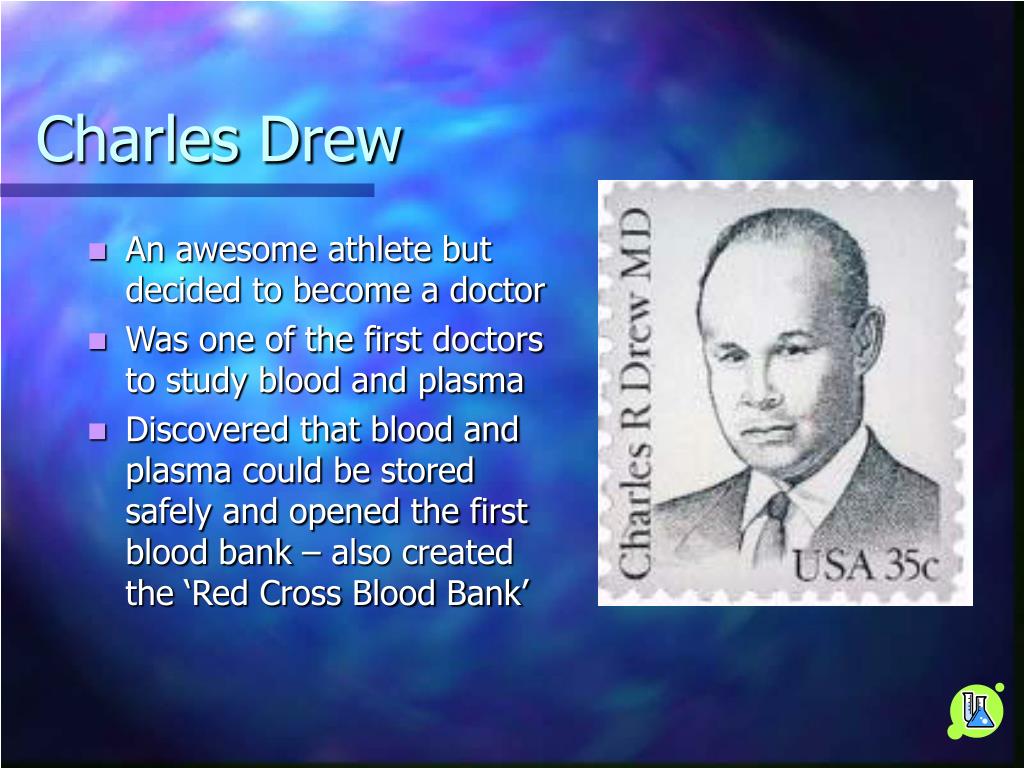 Charles Drew

- An awesome athlete but decided to become a doctor
- Was one of the first doctors to study blood and plasma
- Discovered that blood and plasma could be stored safely and opened the first blood bank – also created the ‘Red Cross Blood Bank’

Charles R Drew MD

USA 35c